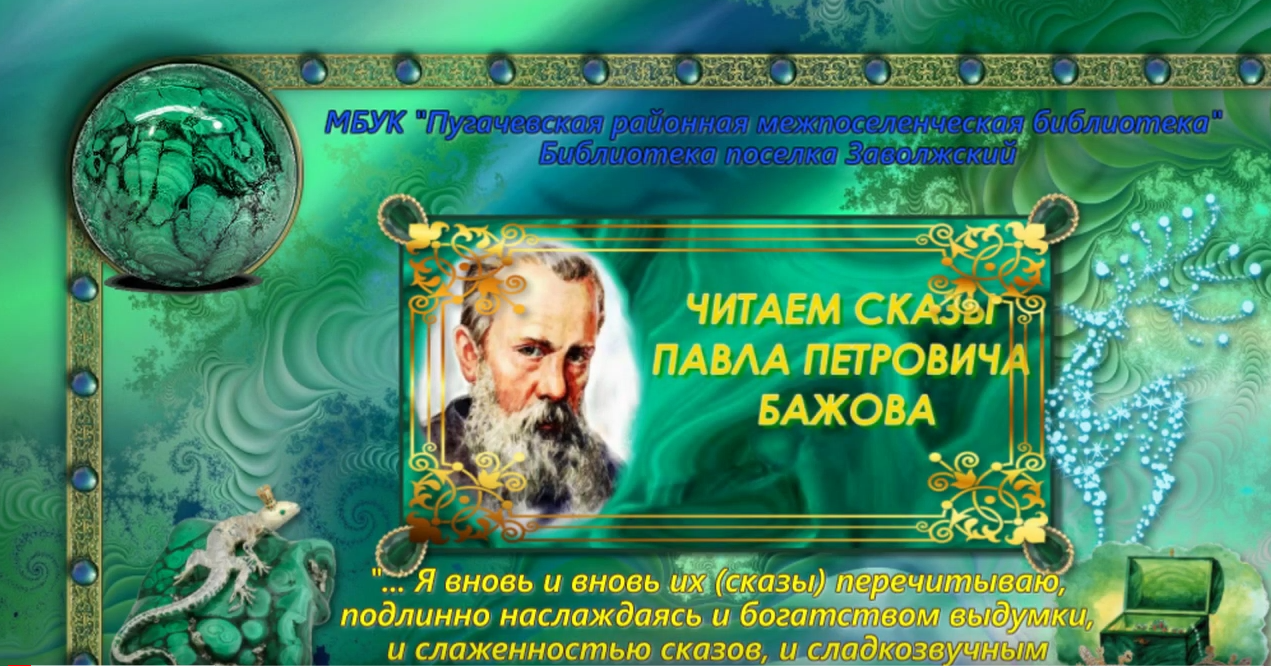 МБУК "Пугачевская районная межпоселенческая библиотека"
Библиотека поселка Заволжский

ЧИТАЕМ СКАЗЫ
ПАВЛА ПЕТРОВИЧА
БАЖОВА

"... Я вновь и вновь их (сказы) перечитываю, подлинно наслаждаясь и богатством выдумки, и слаженностью сказов, и сладкозвучным